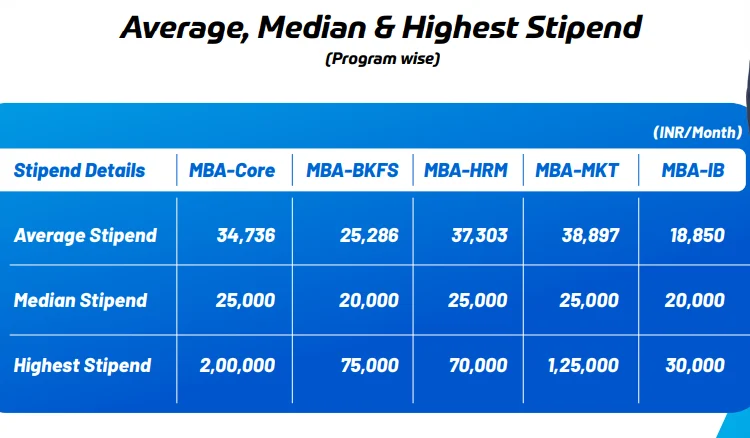 Average, Median & Highest Stipend
(Program wise)

(INR/Month)

| Stipend Details | MBA-Core | MBA-BKFS | MBA-HRM | MBA-MKT | MBA-IB |
|---|---|---|---|---|---|
| Average Stipend | 34,736 | 25,286 | 37,303 | 38,897 | 18,850 |
| Median Stipend | 25,000 | 20,000 | 25,000 | 25,000 | 20,000 |
| Highest Stipend | 2,00,000 | 75,000 | 70,000 | 1,25,000 | 30,000 |